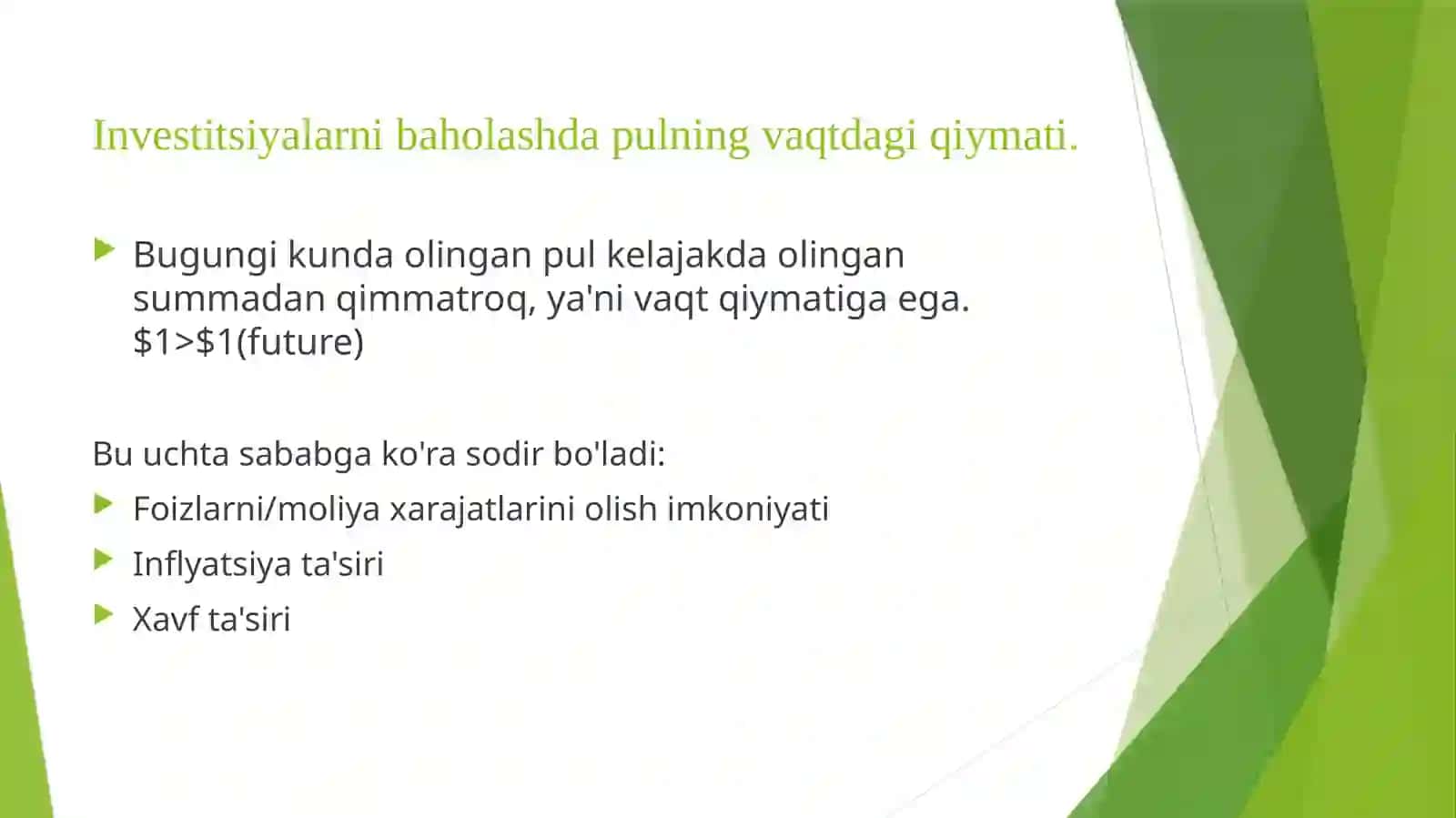 Investitsiyalarni baholashda pulning vaqtdagi qiymati.

Bugungi kunda olingan pul kelajakda olingan summadan qimmatroq, ya'ni vaqt qiymatiga ega. \$1>\$1(future)

Bu uchta sababga ko'ra sodir bo'ladi:

Foizlarni/moliya xarajatlarini olish imkoniyati

Inflyatsiya ta'siri

Xavf ta'siri